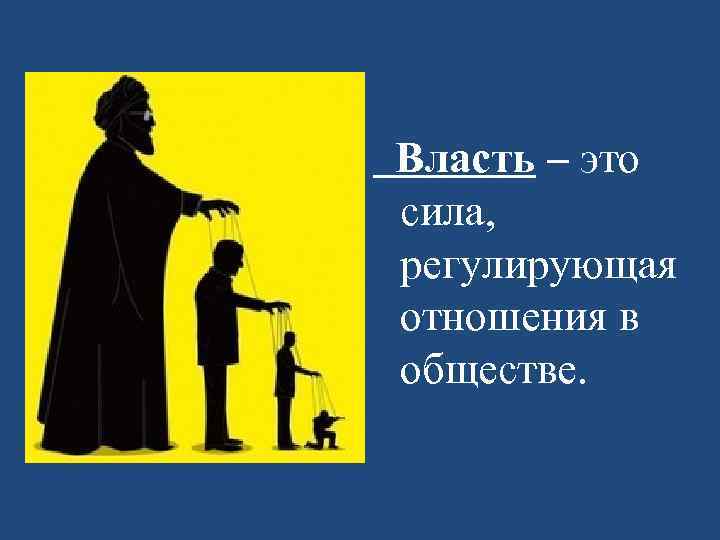 Власть – это сила, регулирующая отношения в обществе.